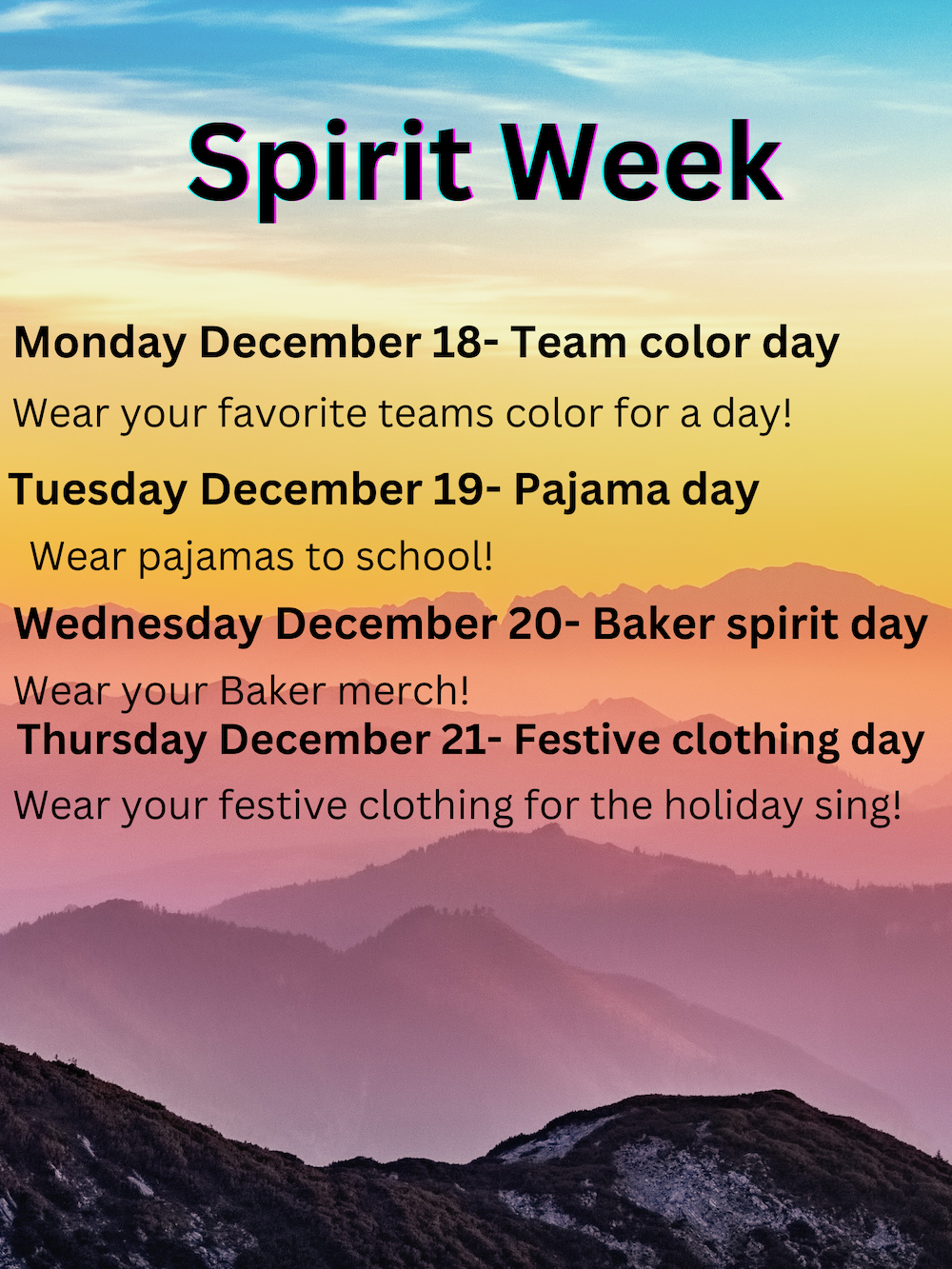 Spirit Week

Monday December 18- Team color day

Wear your favorite teams color for a day!

Tuesday December 19- Pajama day

Wear pajamas to school!

Wednesday December 20- Baker spirit day

Wear your Baker merch!

Thursday December 21- Festive clothing day

Wear your festive clothing for the holiday sing!